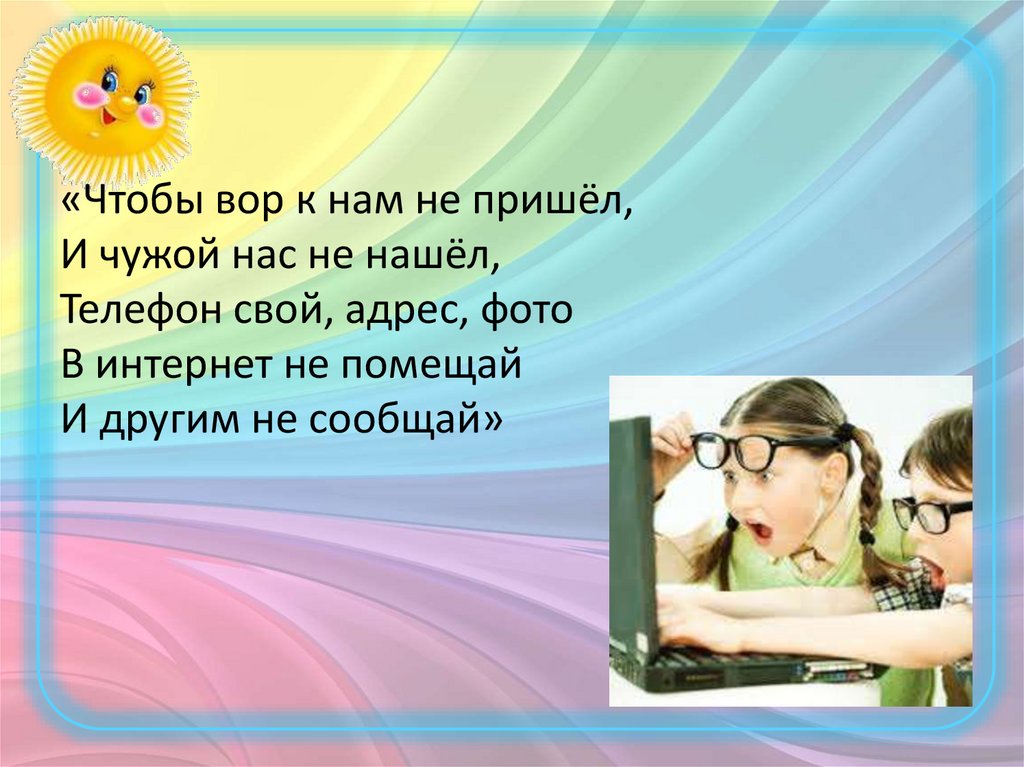 «Чтобы вор к нам не пришёл,
И чужой нас не нашёл,
Телефон свой, адрес, фото
В интернет не помещай
И другим не сообщай»